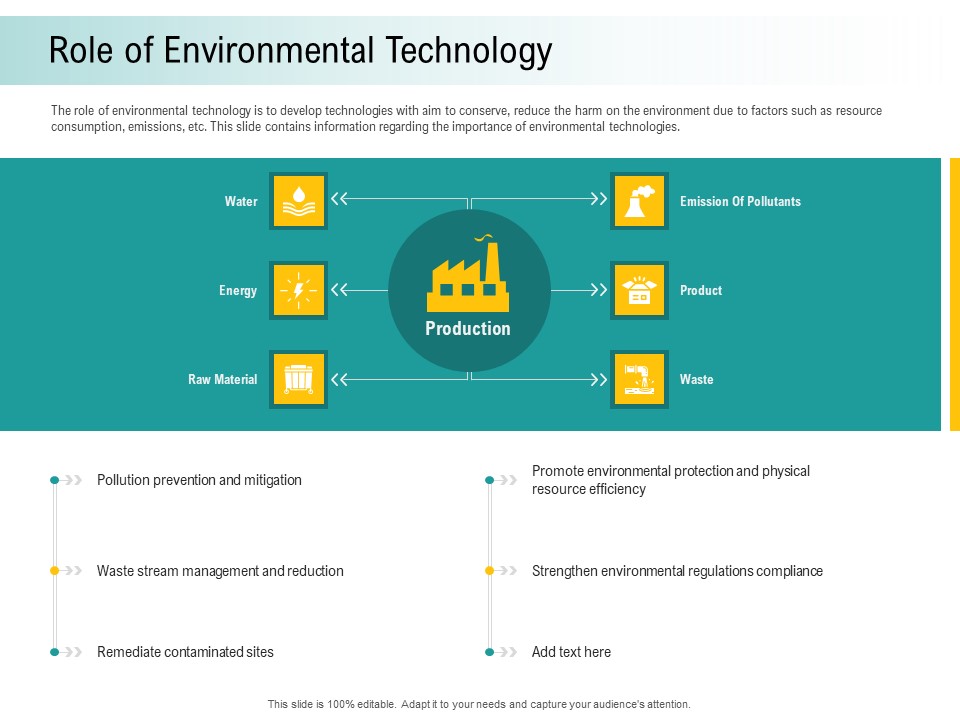 Role of Environmental Technology

The role of environmental technology is to develop technologies with aim to conserve, reduce the harm on the environment due to factors such as resource consumption, emissions, etc. This slide contains information regarding the importance of environmental technologies.

Water

Energy

Raw Material

Production

Emission Of Pollutants

Product

Waste

Pollution prevention and mitigation

Waste stream management and reduction

Remediate contaminated sites

Promote environmental protection and physical resource efficiency

Strengthen environmental regulations compliance

Add text here

This slide is 100% editable. Adapt it to your needs and capture your audience's attention.